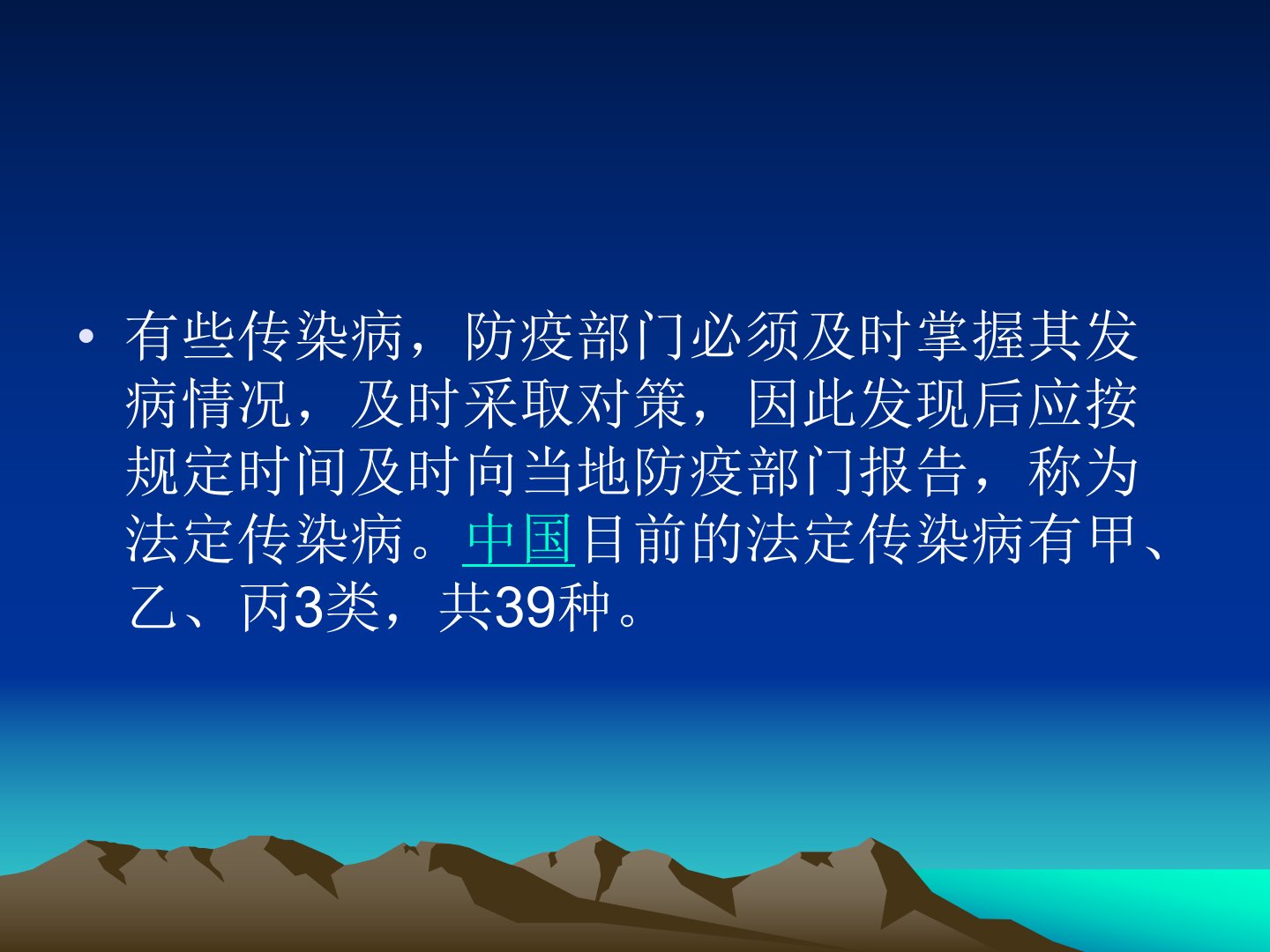 • 有些传染病，防疫部门必须及时掌握其发病情况，及时采取对策，因此发现后应按规定时间及时向当地防疫部门报告，称为法定传染病。中国目前的法定传染病有甲、乙、丙3类，共39种。